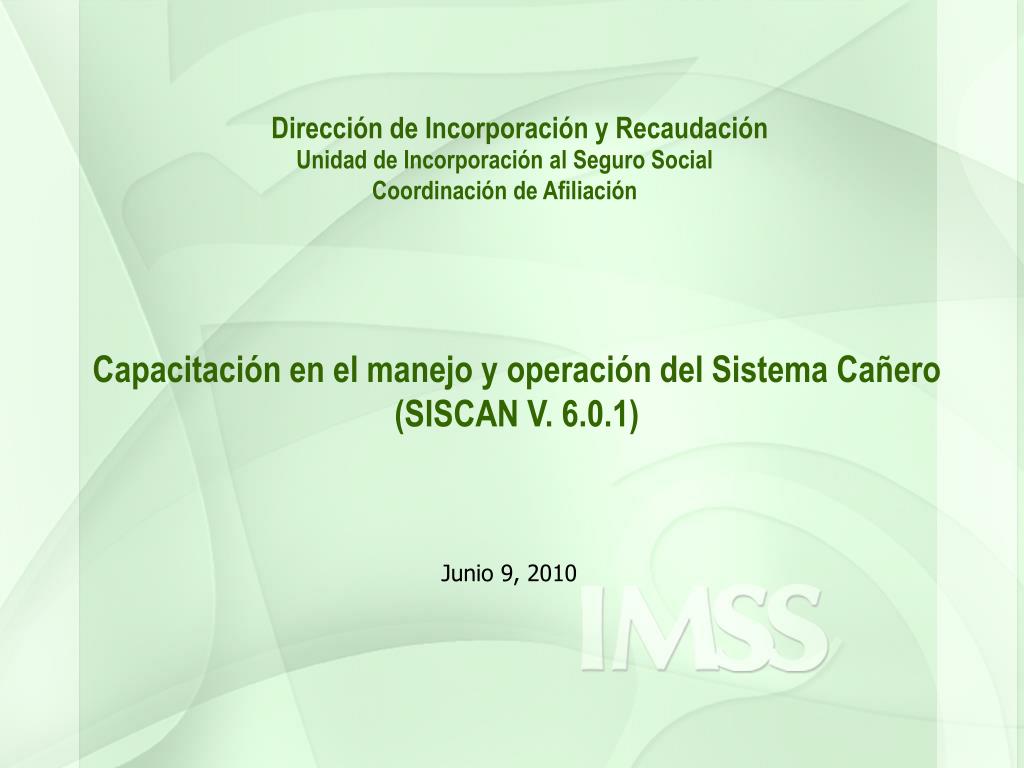 Dirección de Incorporación y Recaudación
Unidad de Incorporación al Seguro Social
Coordinación de Afiliación

Capacitación en el manejo y operación del Sistema Cañero (SISCAN V. 6.0.1)

Junio 9, 2010

IMSS